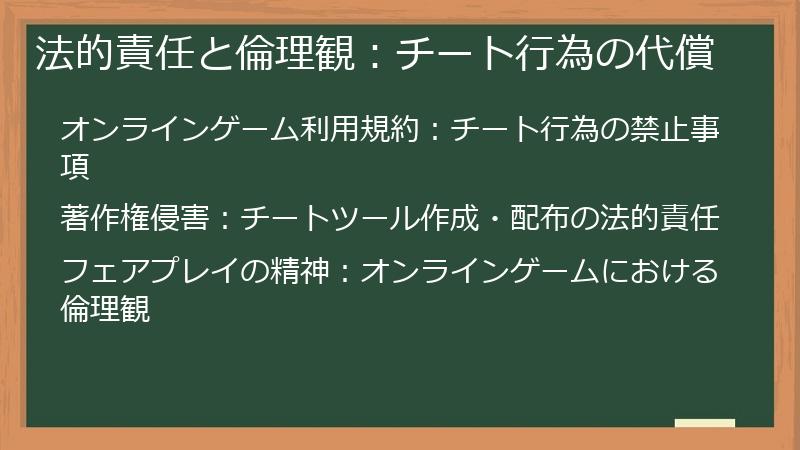 法的責任と倫理観：チート行為の代償

オンラインゲーム利用規約：チート行為の禁止事項

著作権侵害：チートツール作成・配布の法的責任

フェアプレイの精神：オンラインゲームにおける倫理観